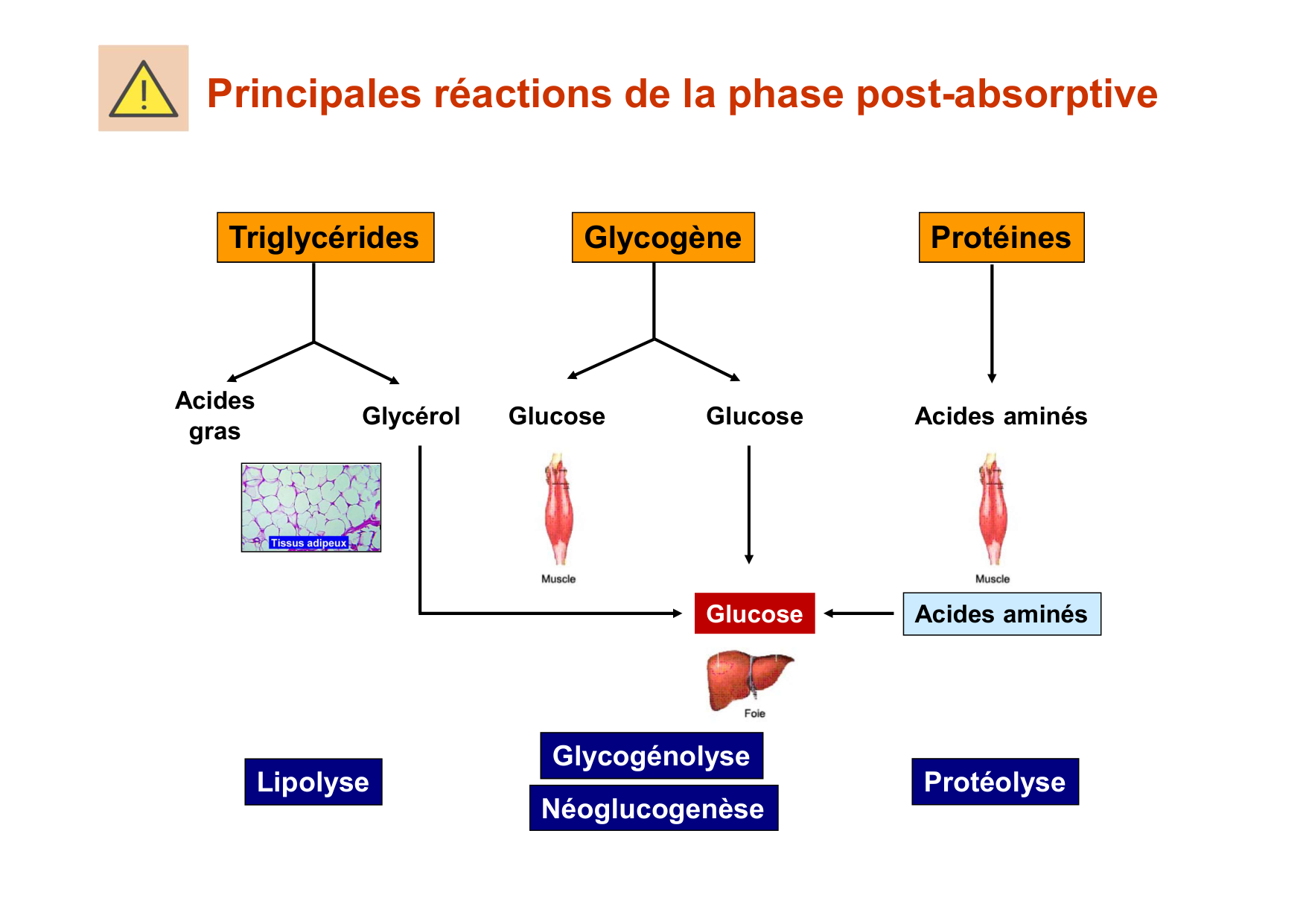 Principales réactions de la phase post-absorptive

Triglycérides

Glycogène

Protéines

Acides gras

Glycérol

Glucose

Glucose

Acides aminés

Tissus adipeux

Muscle

Muscle

Glucose

Acides aminés

Foie

Lipolyse

Glycogénolyse

Néoglucogenèse

Protéolyse